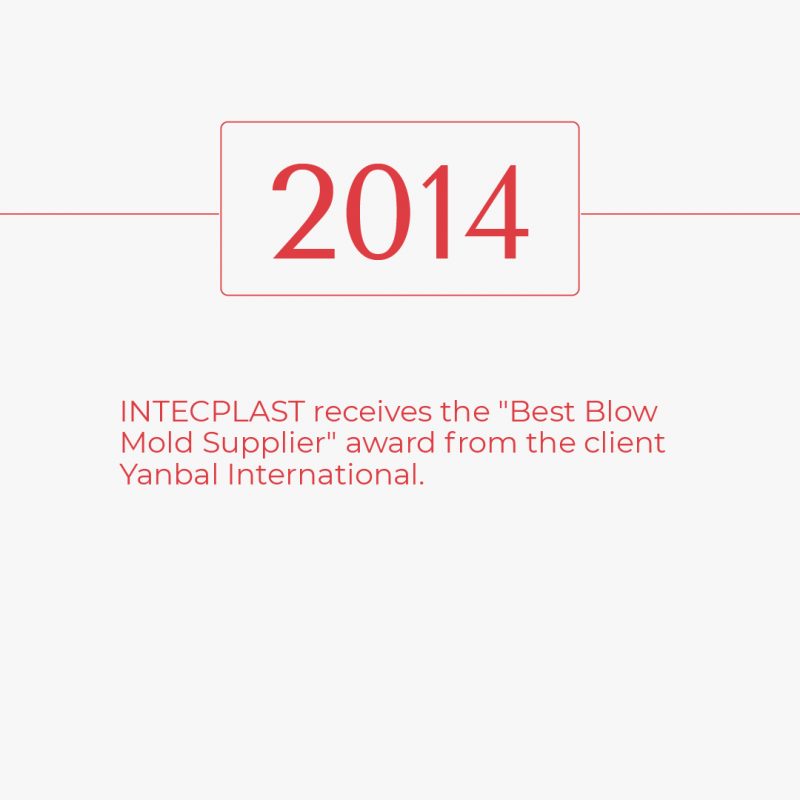 2014

INTECPLAST receives the "Best Blow Mold Supplier" award from the client Yanbal International.